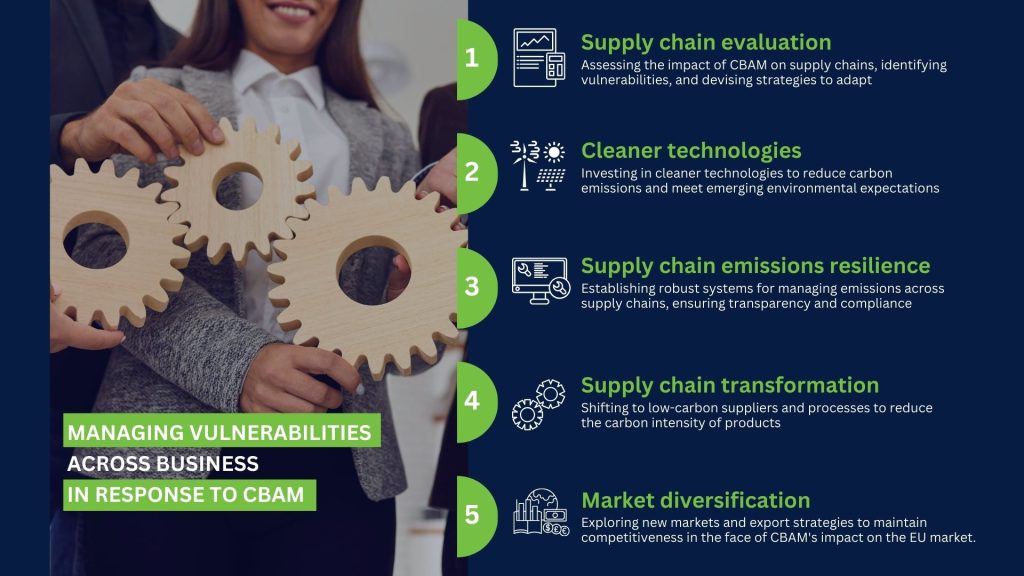 MANAGING VULNERABILITIES ACROSS BUSINESS IN RESPONSE TO CBAM

1
Supply chain evaluation
Assessing the impact of CBAM on supply chains, identifying vulnerabilities, and devising strategies to adapt

2
Cleaner technologies
Investing in cleaner technologies to reduce carbon emissions and meet emerging environmental expectations

3
Supply chain emissions resilience
Establishing robust systems for managing emissions across supply chains, ensuring transparency and compliance

4
Supply chain transformation
Shifting to low-carbon suppliers and processes to reduce the carbon intensity of products

5
Market diversification
Exploring new markets and export strategies to maintain competitiveness in the face of CBAM's impact on the EU market.